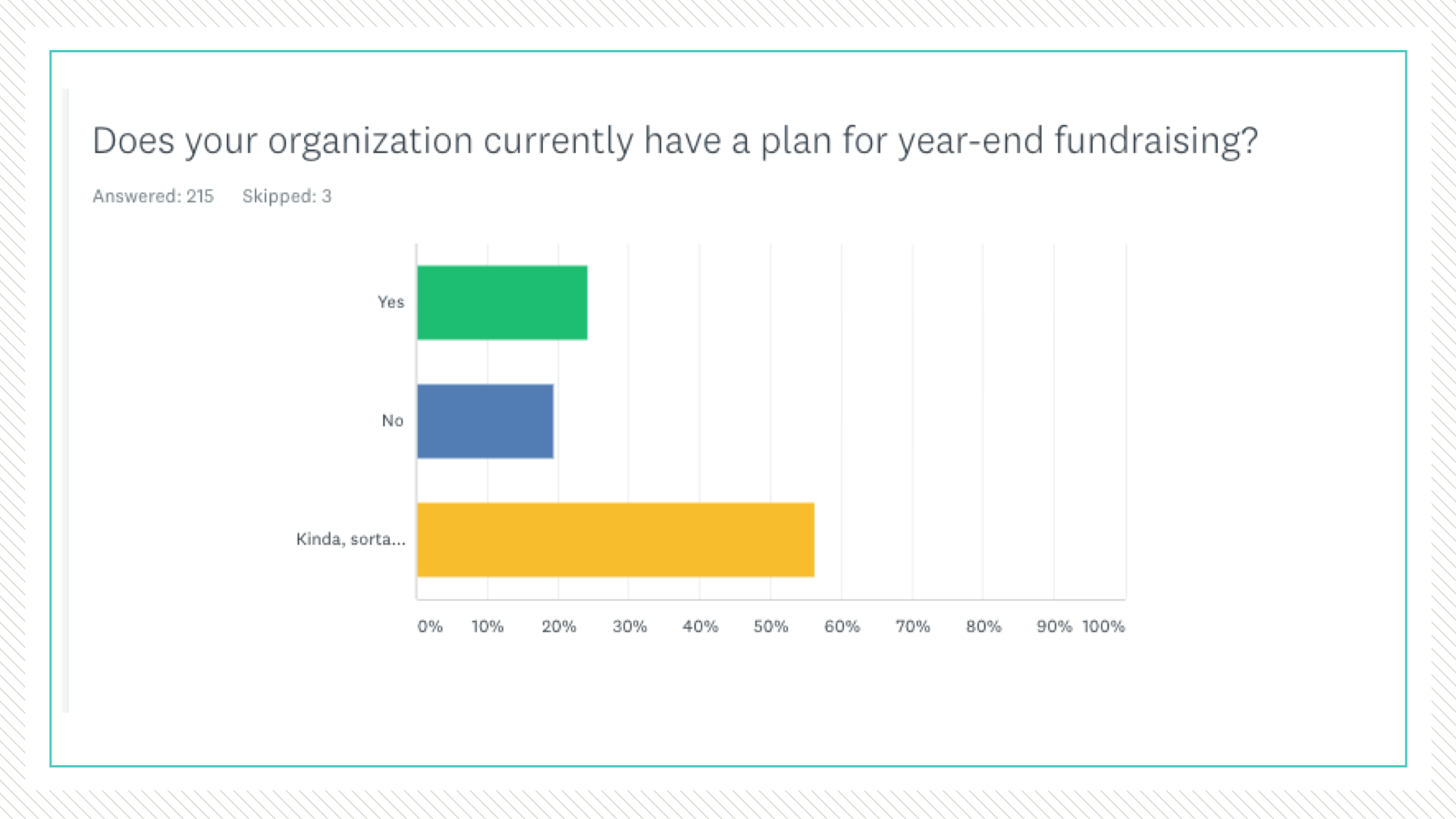 Does your organization currently have a plan for year-end fundraising?

Answered: 215 Skipped: 3

Yes

No

Kinda, sorta...

0% 10% 20% 30% 40% 50% 60% 70% 80% 90% 100%